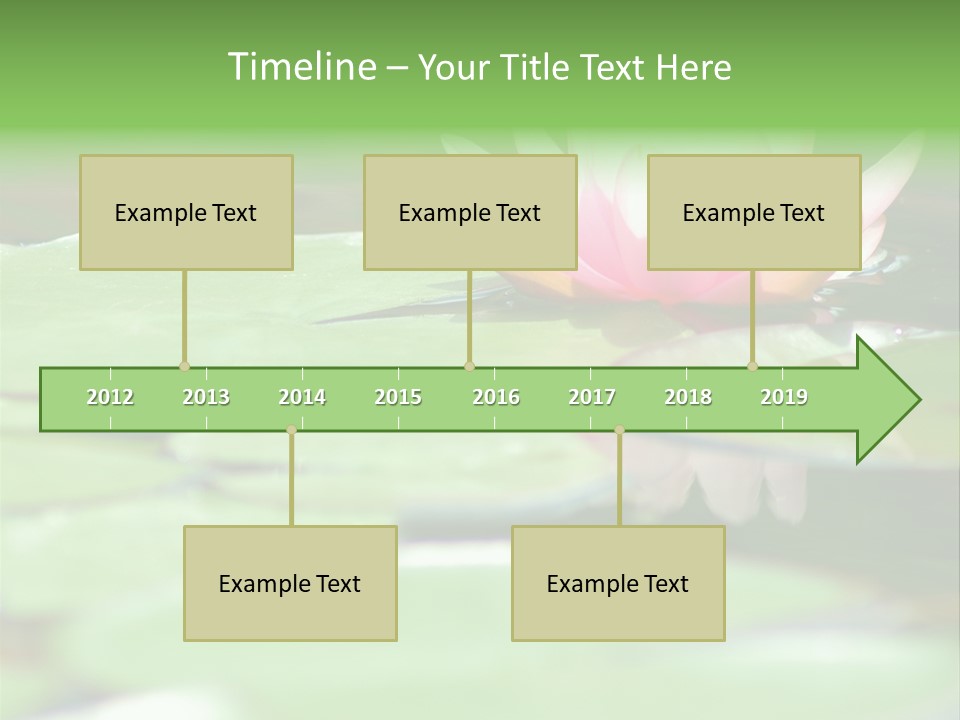 Timeline – Your Title Text Here

Example Text

Example Text

Example Text

2012 2013 2014 2015 2016 2017 2018 2019

Example Text

Example Text